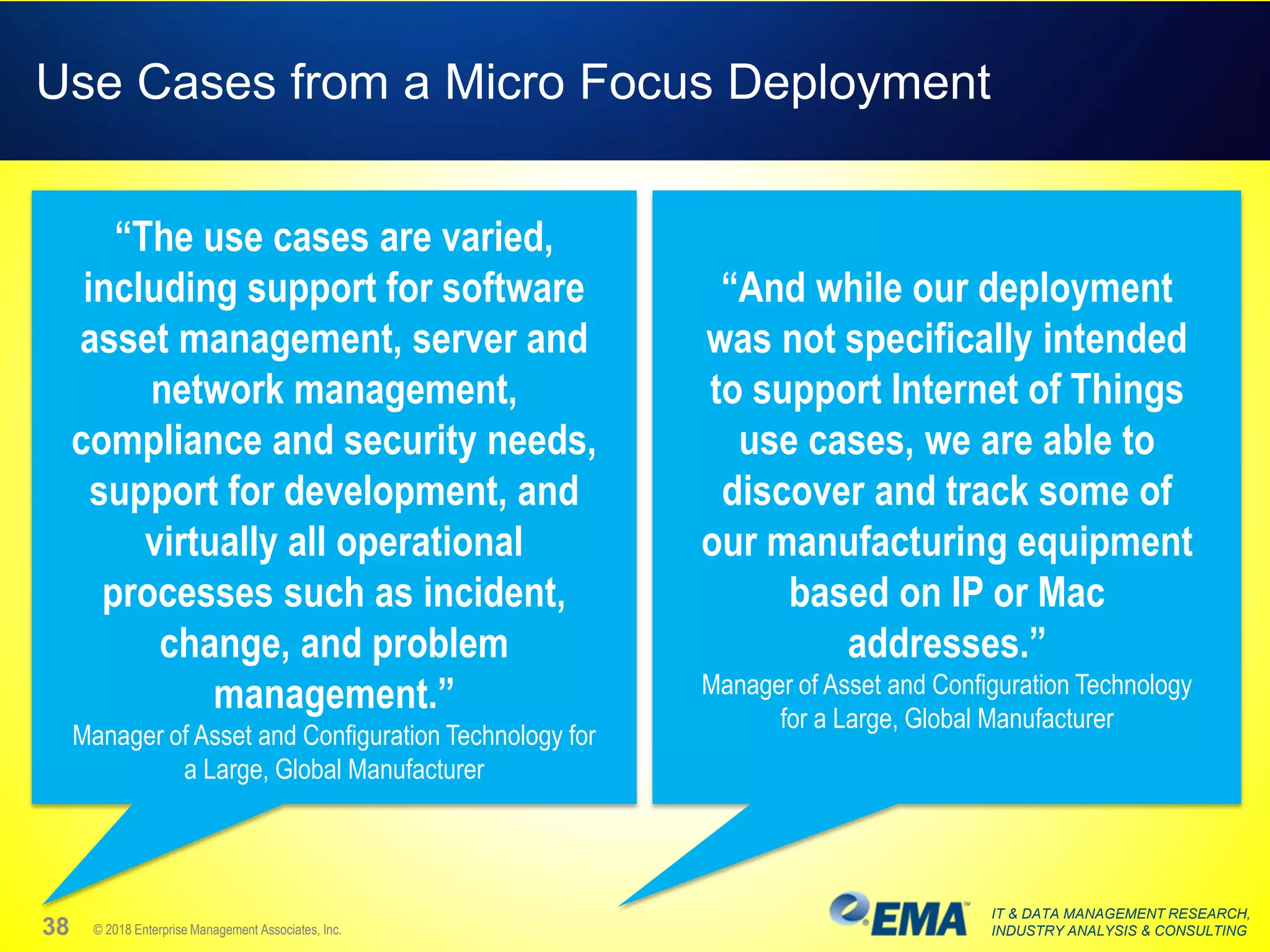 Use Cases from a Micro Focus Deployment

“The use cases are varied, including support for software asset management, server and network management, compliance and security needs, support for development, and virtually all operational processes such as incident, change, and problem management.”

Manager of Asset and Configuration Technology for a Large, Global Manufacturer

“And while our deployment was not specifically intended to support Internet of Things use cases, we are able to discover and track some of our manufacturing equipment based on IP or Mac addresses.”

Manager of Asset and Configuration Technology for a Large, Global Manufacturer

38 © 2018 Enterprise Management Associates, Inc.

EMA™ IT & DATA MANAGEMENT RESEARCH, INDUSTRY ANALYSIS & CONSULTING